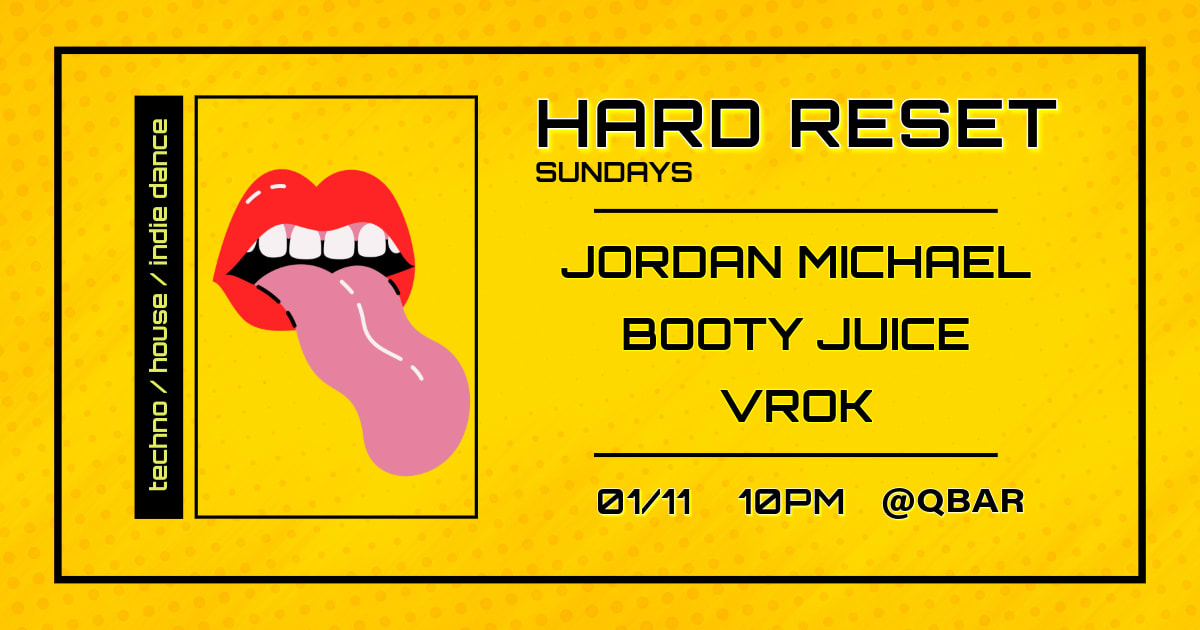 techno / house / indie dance

HARD RESET
SUNDAYS

JORDAN MICHAEL
BOOTY JUICE
VROK

01/11 10PM @QBAR